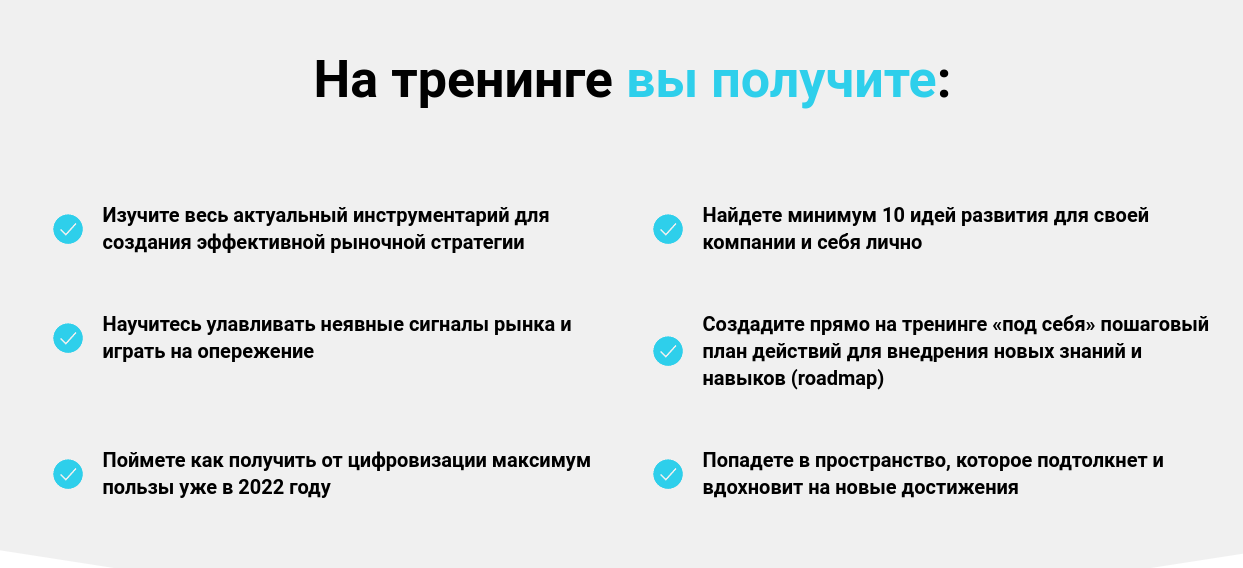 На тренинге вы получите:

Изучите весь актуальный инструментарий для создания эффективной рыночной стратегии

Научитесь улавливать неявные сигналы рынка и играть на опережение

Поймете как получить от цифровизации максимум пользы уже в 2022 году

Найдете минимум 10 идей развития для своей компании и себя лично

Создадите прямо на тренинге «под себя» пошаговый план действий для внедрения новых знаний и навыков (roadmap)

Попадете в пространство, которое подтолкнет и вдохновит на новые достижения